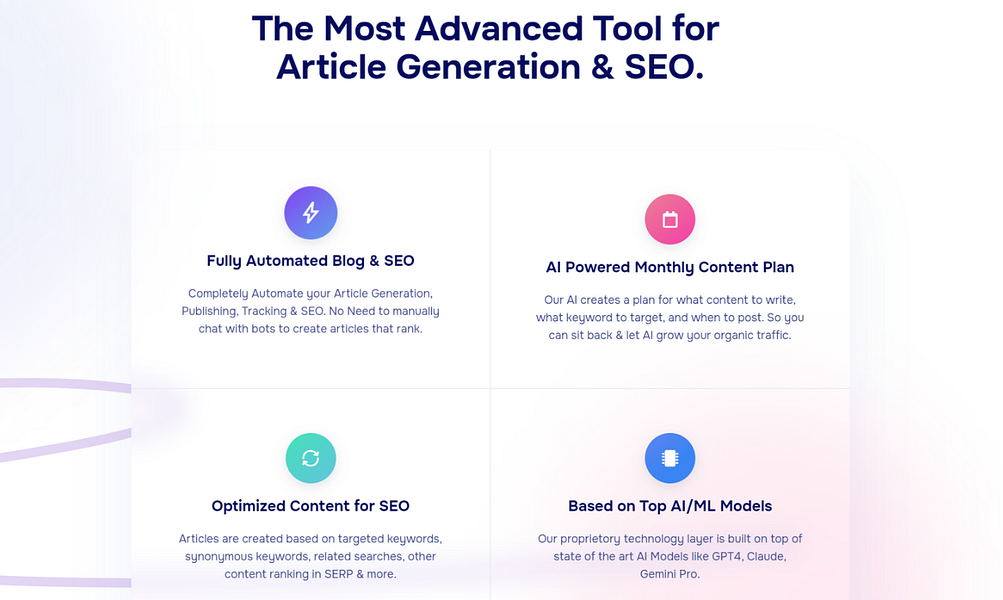 The Most Advanced Tool for Article Generation & SEO.

Fully Automated Blog & SEO

Completely Automate your Article Generation, Publishing, Tracking & SEO. No Need to manually chat with bots to create articles that rank.

AI Powered Monthly Content Plan

Our AI creates a plan for what content to write, what keyword to target, and when to post. So you can sit back & let AI grow your organic traffic.

Optimized Content for SEO

Articles are created based on targeted keywords, synonymous keywords, related searches, other content ranking in SERP & more.

Based on Top AI/ML Models

Our proprietory technology layer is built on top of state of the art AI Models like GPT4, Claude, Gemini Pro.